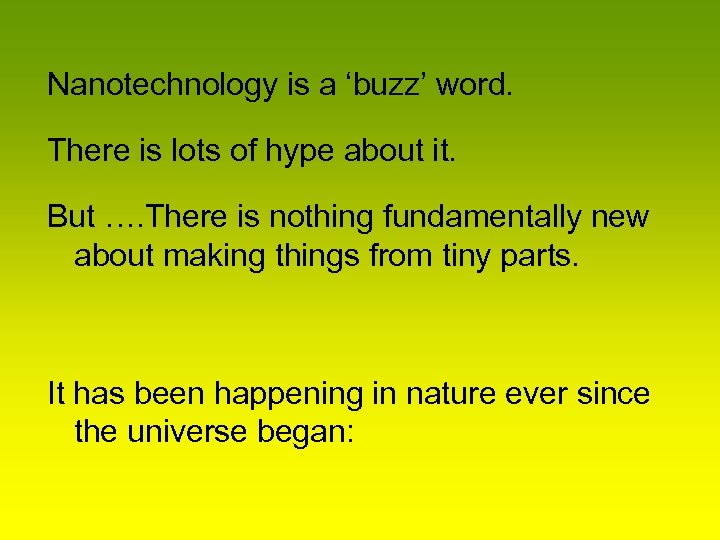 Nanotechnology is a ‘buzz’ word.

There is lots of hype about it.

But ….There is nothing fundamentally new about making things from tiny parts.

It has been happening in nature ever since the universe began: